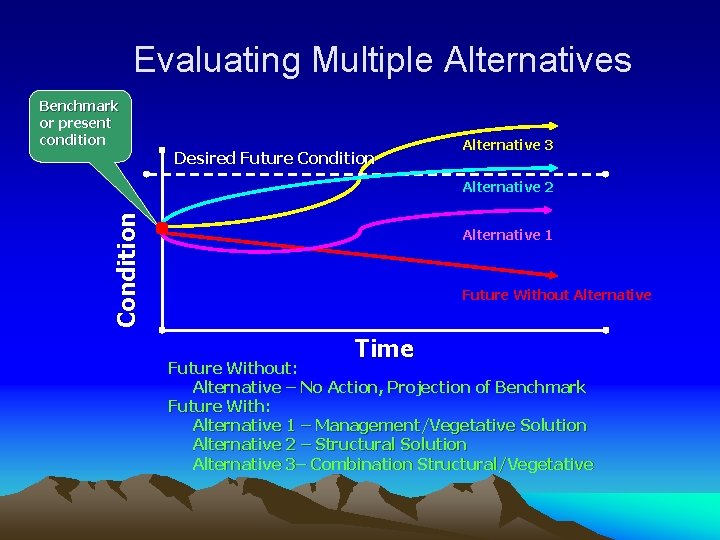 Evaluating Multiple Alternatives

Benchmark or present condition

Desired Future Condition

Alternative 3

Alternative 2

Alternative 1

Future Without Alternative

Condition

Time

Future Without:
Alternative – No Action, Projection of Benchmark
Future With:
Alternative 1 – Management/Vegetative Solution
Alternative 2 – Structural Solution
Alternative 3– Combination Structural/Vegetative